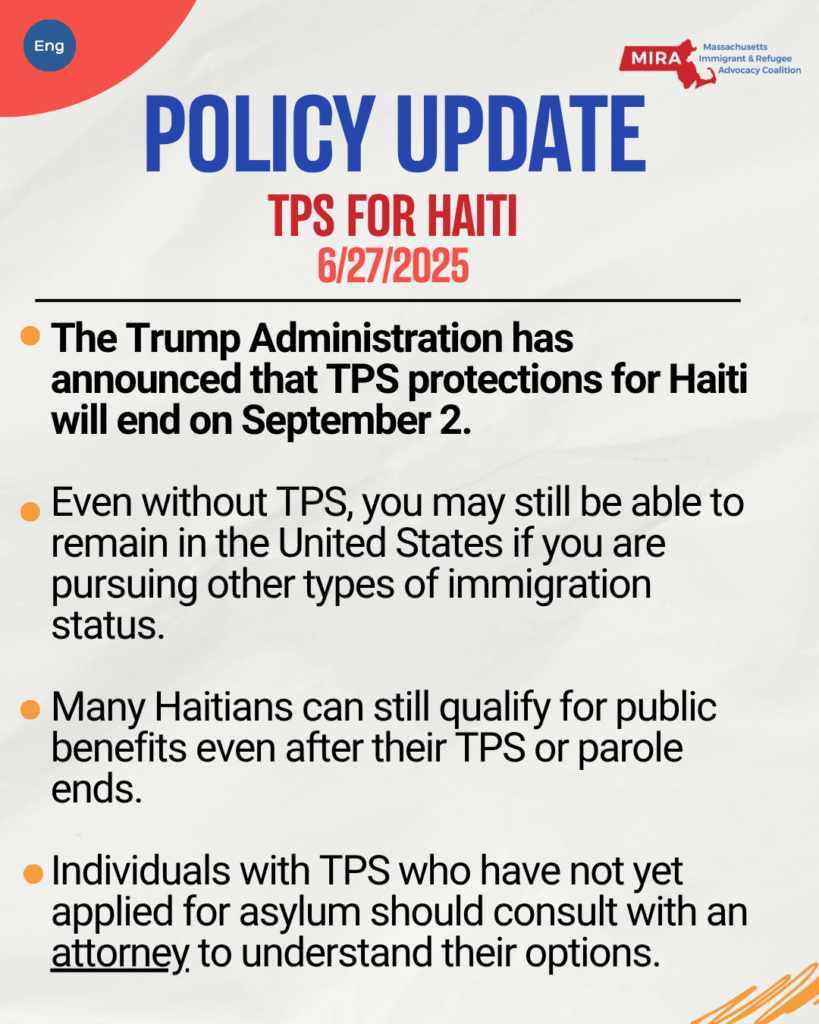 Eng

MIRA Massachusetts Immigrant & Refugee Advocacy Coalition

POLICY UPDATE

TPS FOR HAITI

6/27/2025

The Trump Administration has announced that TPS protections for Haiti will end on September 2.

Even without TPS, you may still be able to remain in the United States if you are pursuing other types of immigration status.

Many Haitians can still qualify for public benefits even after their TPS or parole ends.

Individuals with TPS who have not yet applied for asylum should consult with an attorney to understand their options.